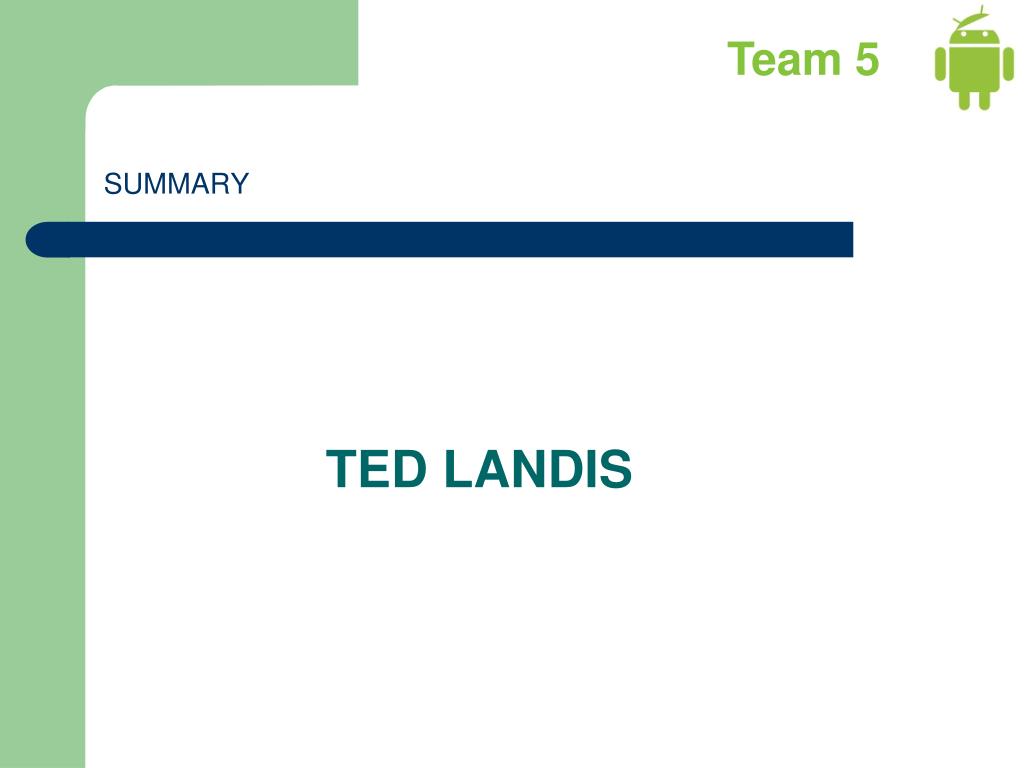 Team 5

SUMMARY

TED LANDIS